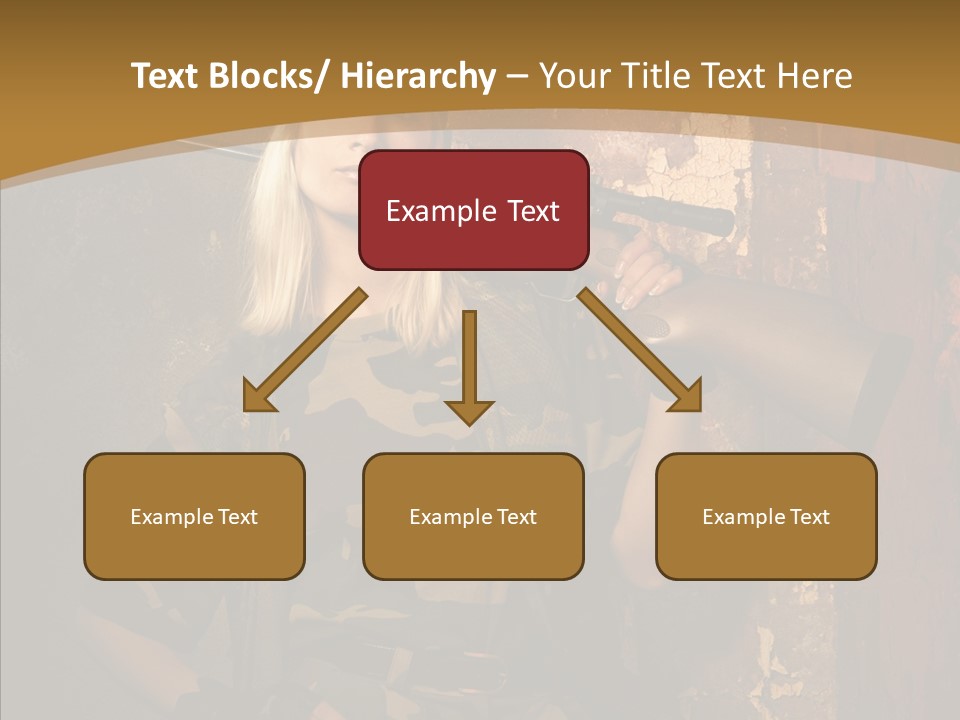 Text Blocks/ Hierarchy – Your Title Text Here

Example Text

Example Text

Example Text

Example Text